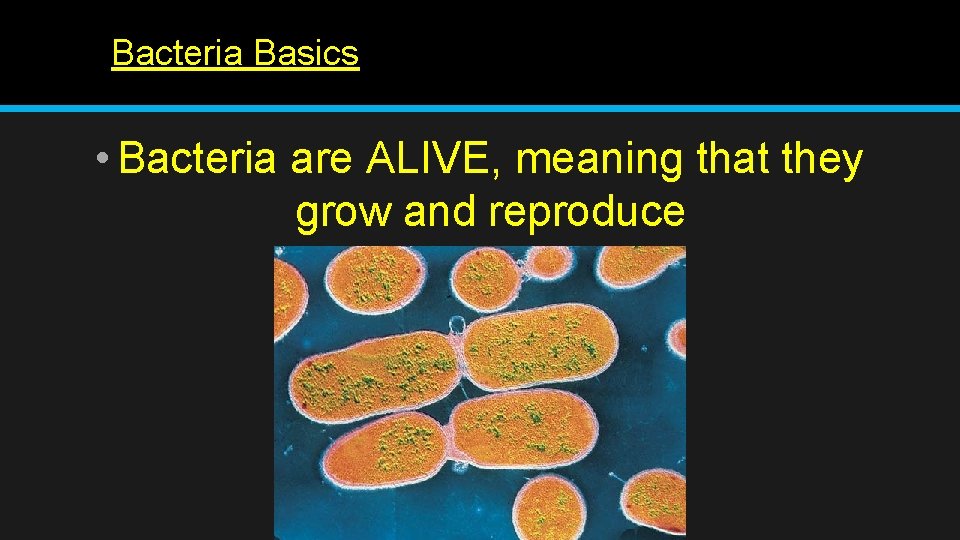 Bacteria Basics

• Bacteria are ALIVE, meaning that they grow and reproduce